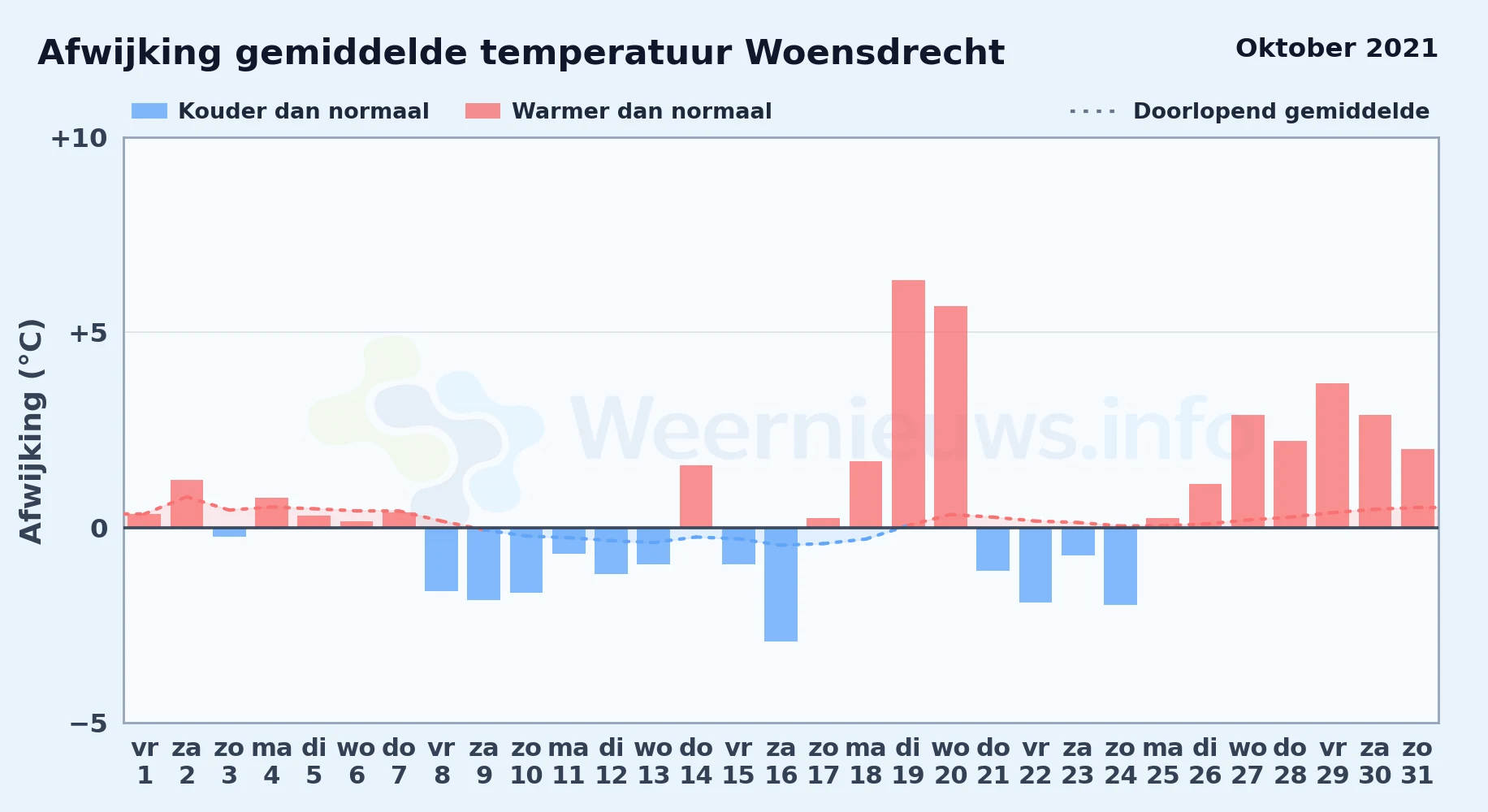 Afwijking gemiddelde temperatuur Woensdrecht

Oktober 2021

Kouder dan normaal
Warmer dan normaal
Doorlopend gemiddelde

Afwijking (°C)

+10
+5
0
−5

Weernieuws.info

vr 1
za 2
zo 3
ma 4
di 5
wo 6
do 7
vr 8
za 9
zo 10
ma 11
di 12
wo 13
do 14
vr 15
za 16
zo 17
ma 18
di 19
wo 20
do 21
vr 22
za 23
zo 24
ma 25
di 26
wo 27
do 28
vr 29
za 30
zo 31